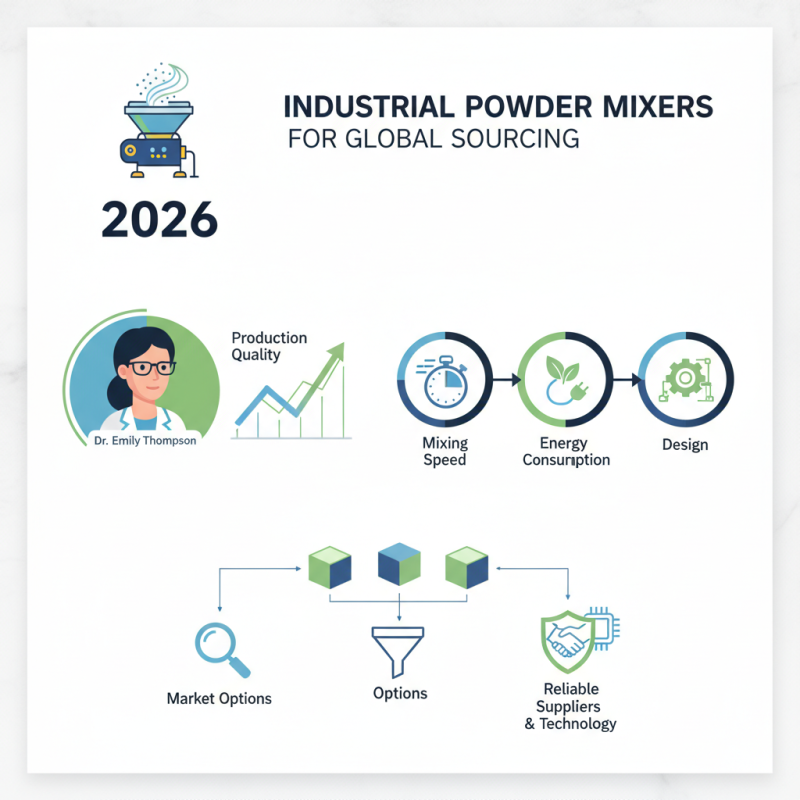 INDUSTRIAL POWDER MIXERS
FOR GLOBAL SOURCING

2026

Dr. Emily Thompson

Production Quality

Mixing Speed

Energy Consumption

Design

Market Options

Options

Reliable Suppliers & Technology